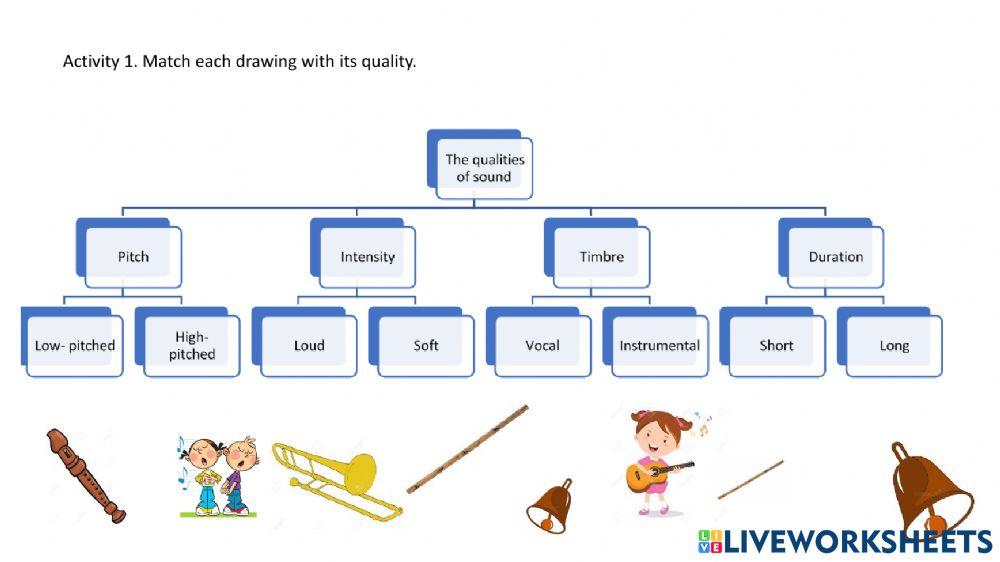 Activity 1. Match each drawing with its quality.

The qualities of sound

Pitch

Intensity

Timbre

Duration

Low- pitched

High-pitched

Loud

Soft

Vocal

Instrumental

Short

Long

LIVEWORKSHEETS